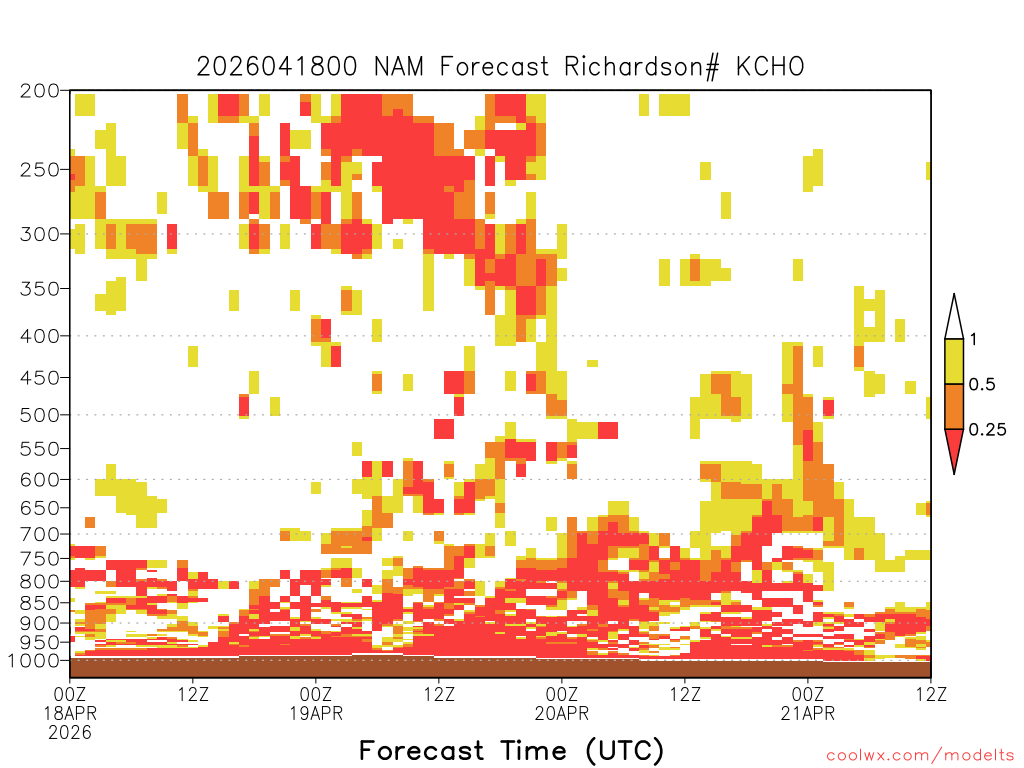 2026041800 NAM Forecast Richardson# KCHO

200
250
300
350
400
450
500
550
600
650
700
750
800
850
900
950
1000

1
0.5
0.25

00Z
18APR
2026

12Z

00Z
19APR

12Z

00Z
20APR

12Z

00Z
21APR

12Z

Forecast Time (UTC)

coolwx.com/modelts